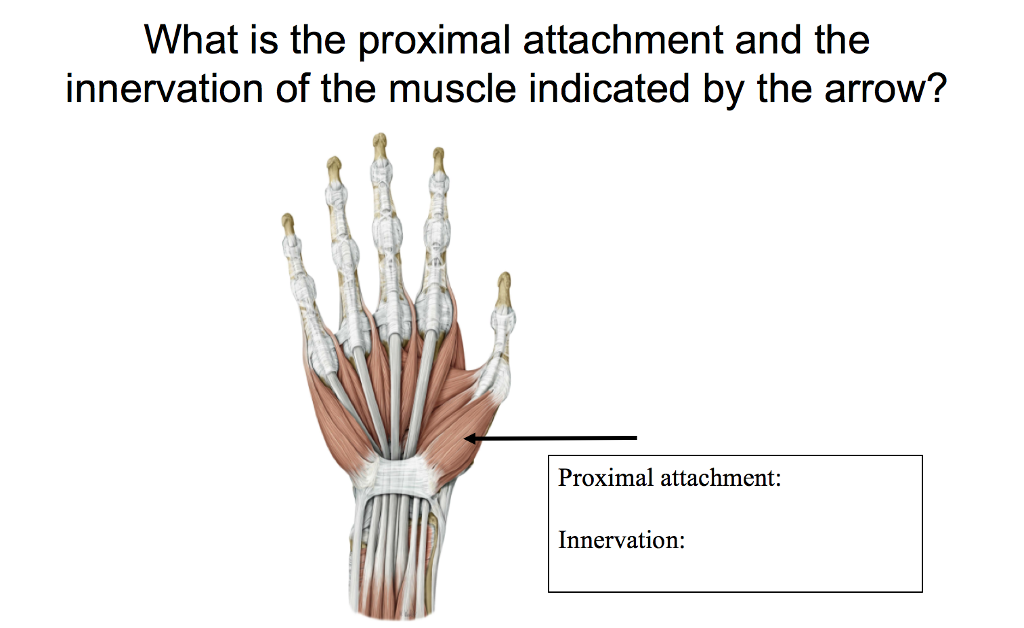 What is the proximal attachment and the innervation of the muscle indicated by the arrow?

Proximal attachment:

Innervation: